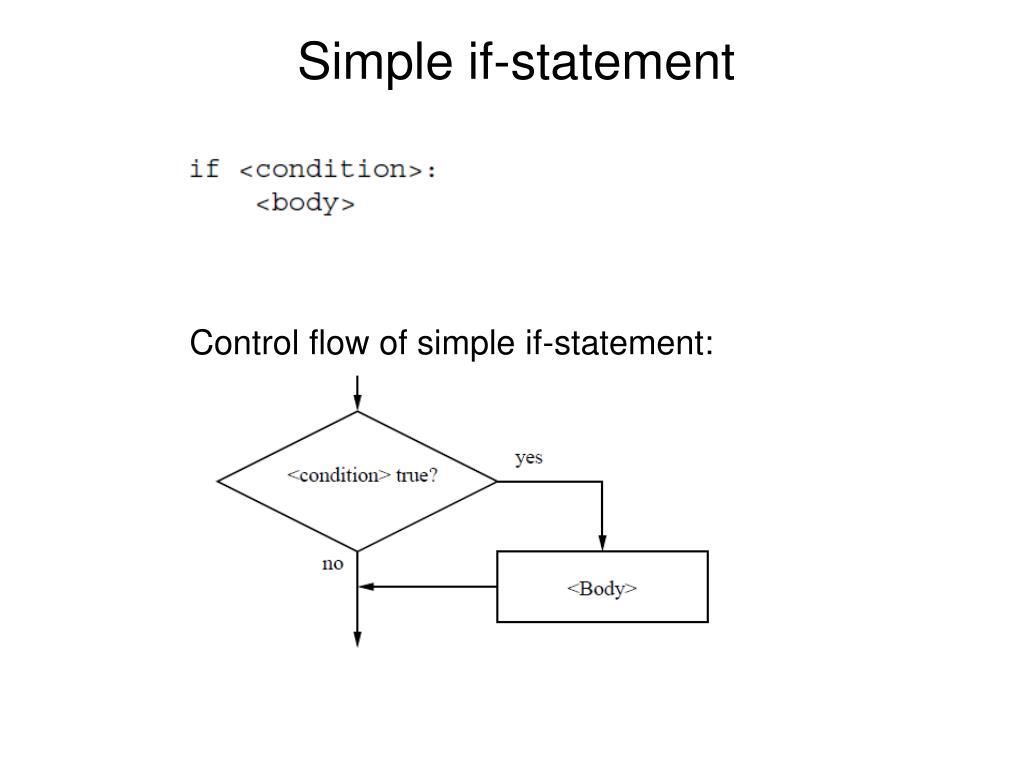 Simple if-statement

if <condition>:
    <body>

Control flow of simple if-statement:

<condition> true?

yes

no

<Body>